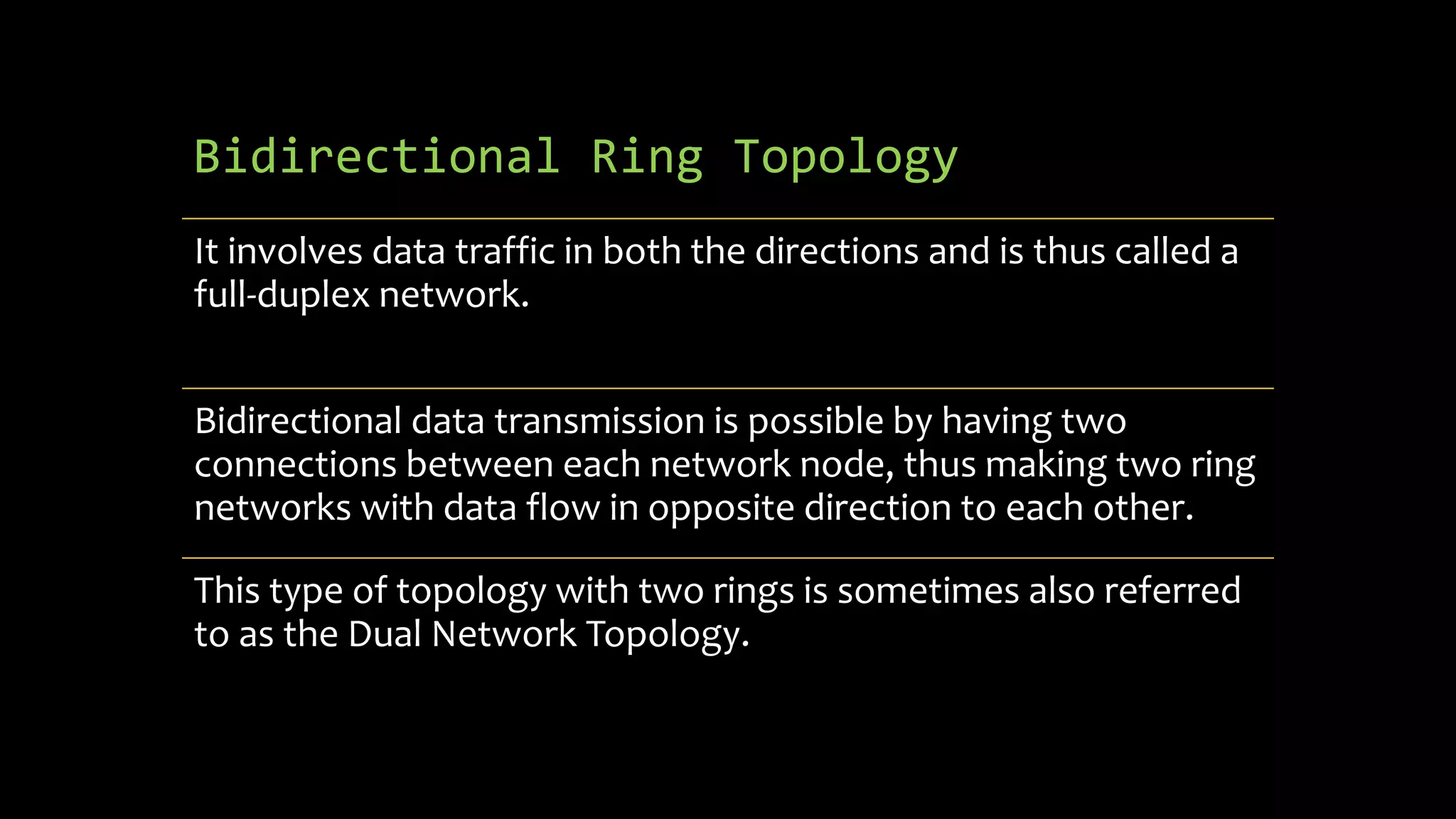 Bidirectional Ring Topology

It involves data traffic in both the directions and is thus called a full-duplex network.

Bidirectional data transmission is possible by having two connections between each network node, thus making two ring networks with data flow in opposite direction to each other.

This type of topology with two rings is sometimes also referred to as the Dual Network Topology.